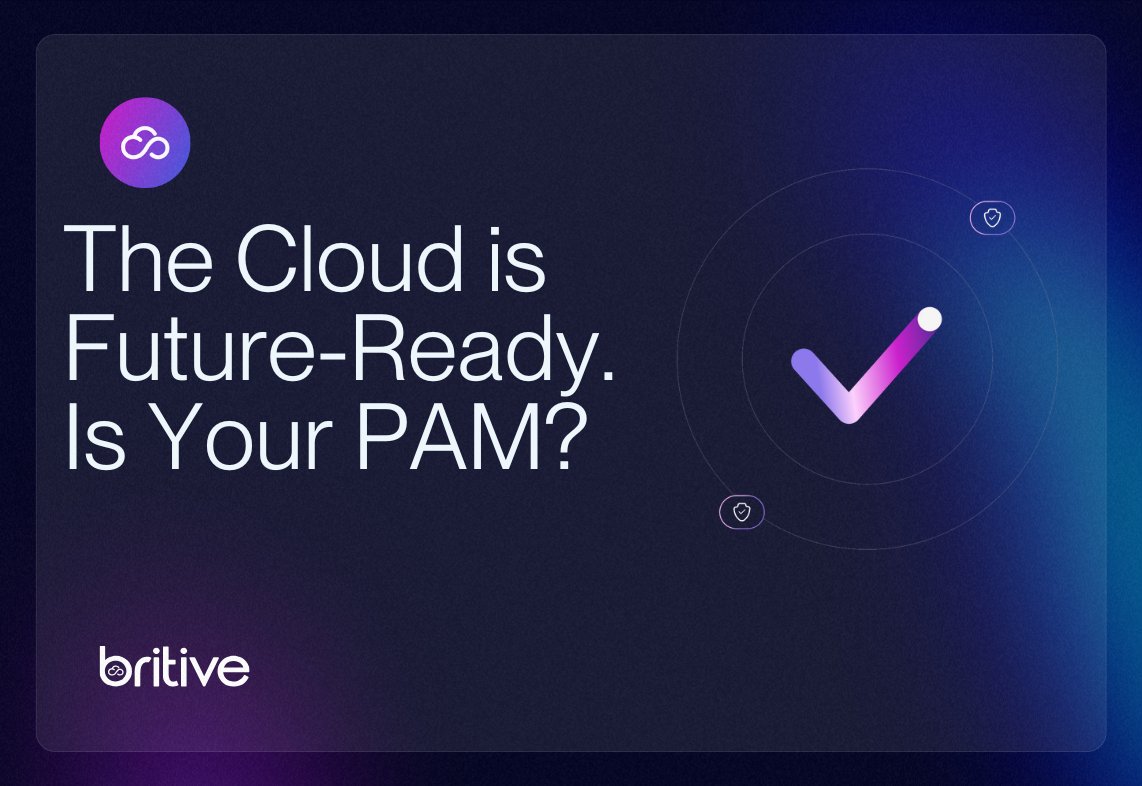 The Cloud is Future-Ready. Is Your PAM?

britive